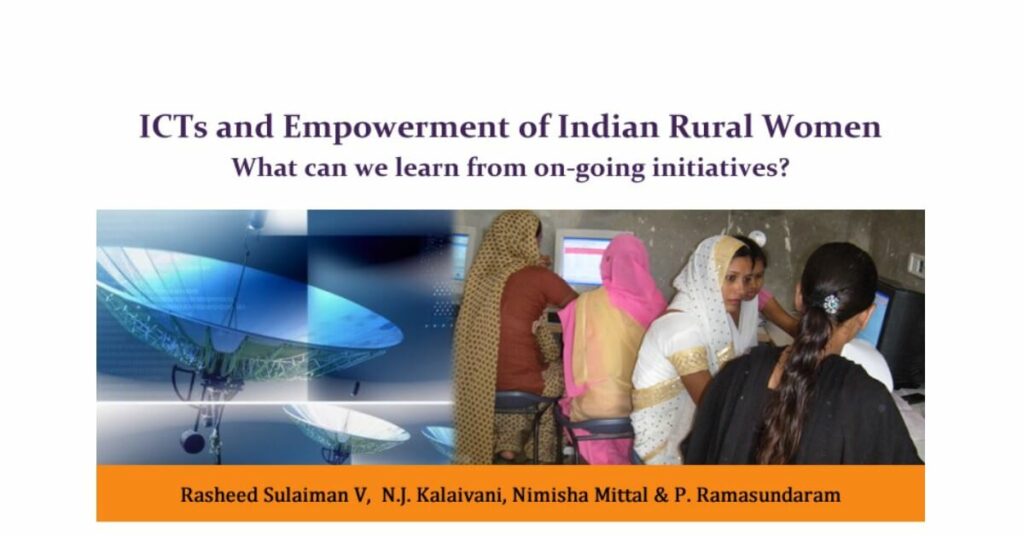 ICTs and Empowerment of Indian Rural Women
What can we learn from on-going initiatives?

Rasheed Sulaiman V, N.J. Kalaivani, Nimisha Mittal & P. Ramasundaram